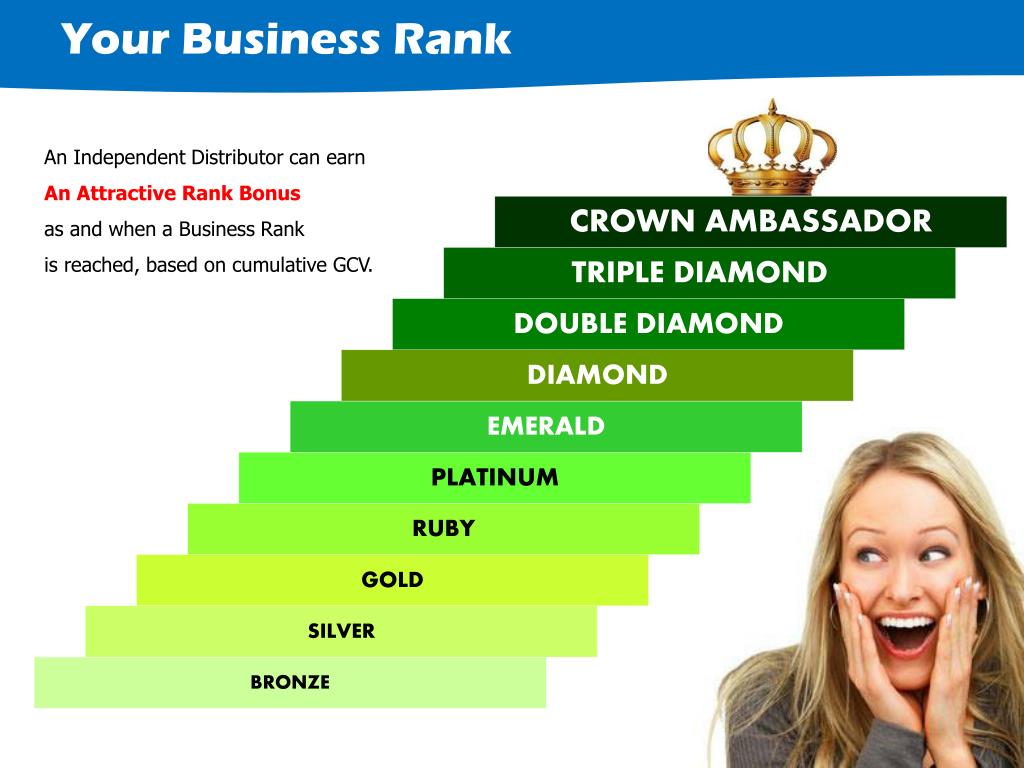 Your Business Rank

An Independent Distributor can earn
An Attractive Rank Bonus
as and when a Business Rank
is reached, based on cumulative GCV.

CROWN AMBASSADOR
TRIPLE DIAMOND
DOUBLE DIAMOND
DIAMOND
EMERALD
PLATINUM
RUBY
GOLD
SILVER
BRONZE